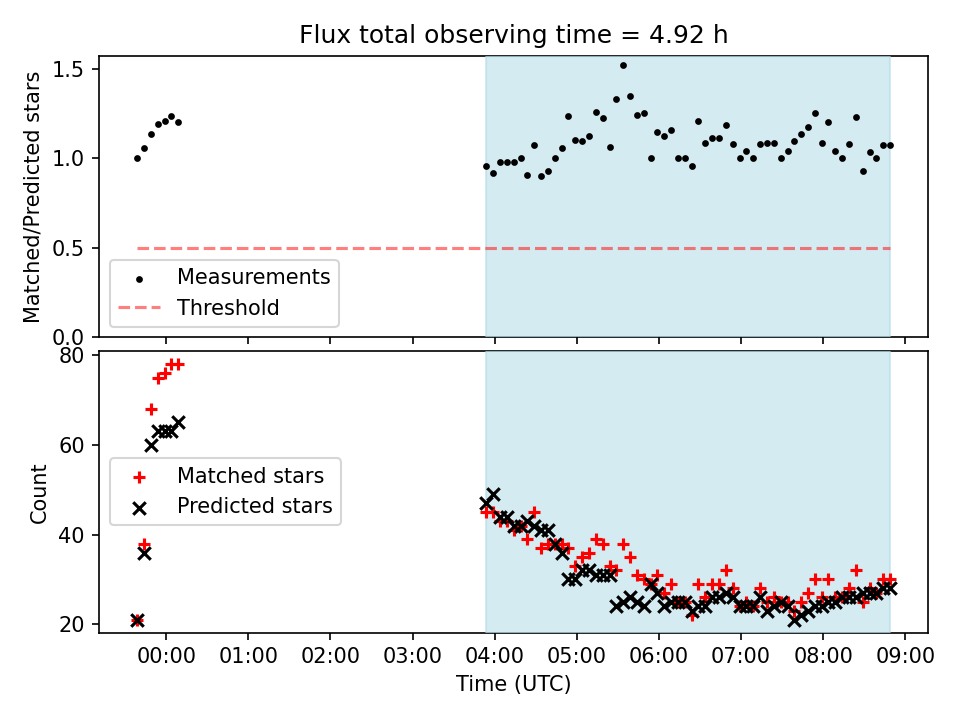 Flux total observing time = 4.92 h

Matched/Predicted stars

1.5
1.0
0.5
0.0

Measurements
Threshold

Count

80
60
40
20

Matched stars
Predicted stars

00:00 01:00 02:00 03:00 04:00 05:00 06:00 07:00 08:00 09:00

Time (UTC)